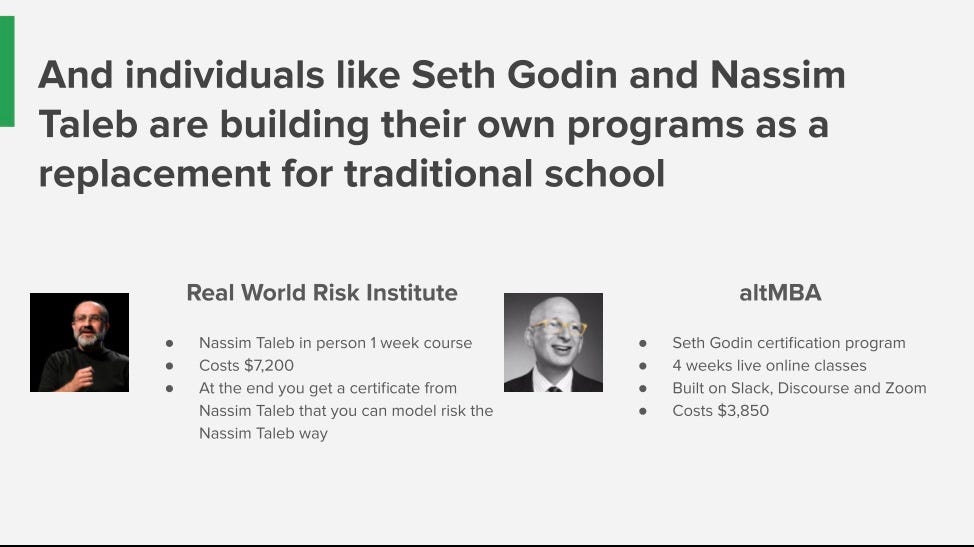 And individuals like Seth Godin and Nassim Taleb are building their own programs as a replacement for traditional school

Real World Risk Institute

- Nassim Taleb in person 1 week course
- Costs $7,200
- At the end you get a certificate from Nassim Taleb that you can model risk the Nassim Taleb way

altMBA

- Seth Godin certification program
- 4 weeks live online classes
- Built on Slack, Discourse and Zoom
- Costs $3,850